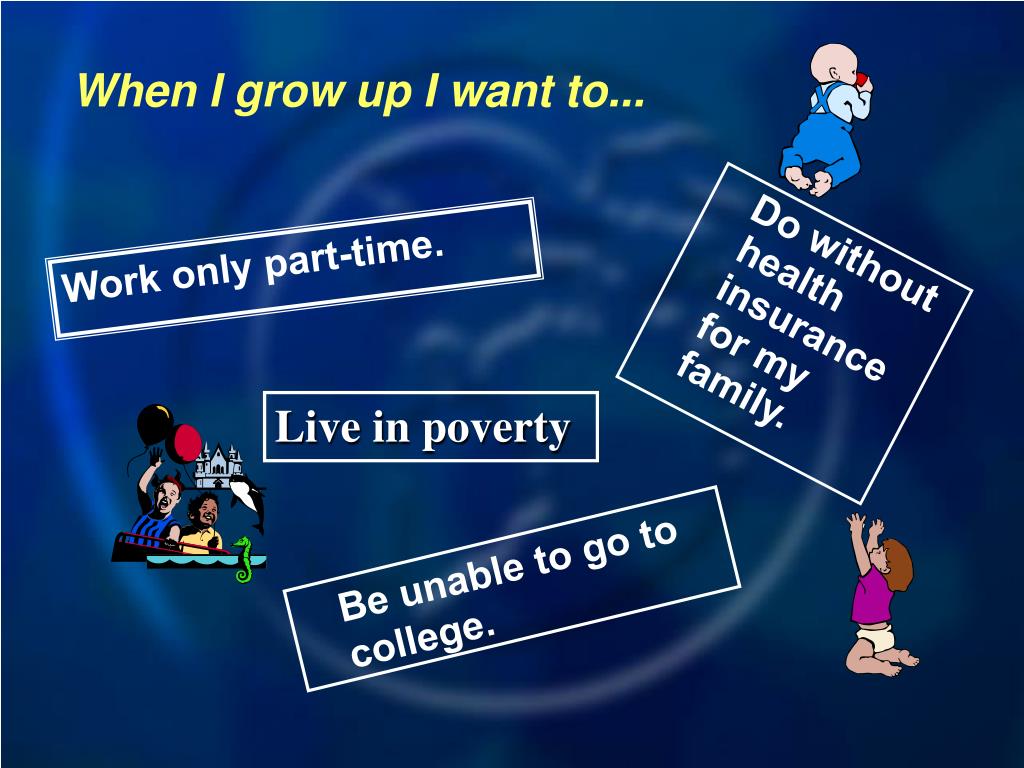 When I grow up I want to...

Work only part-time.

Do without health insurance for my family.

Live in poverty

Be unable to go to college.